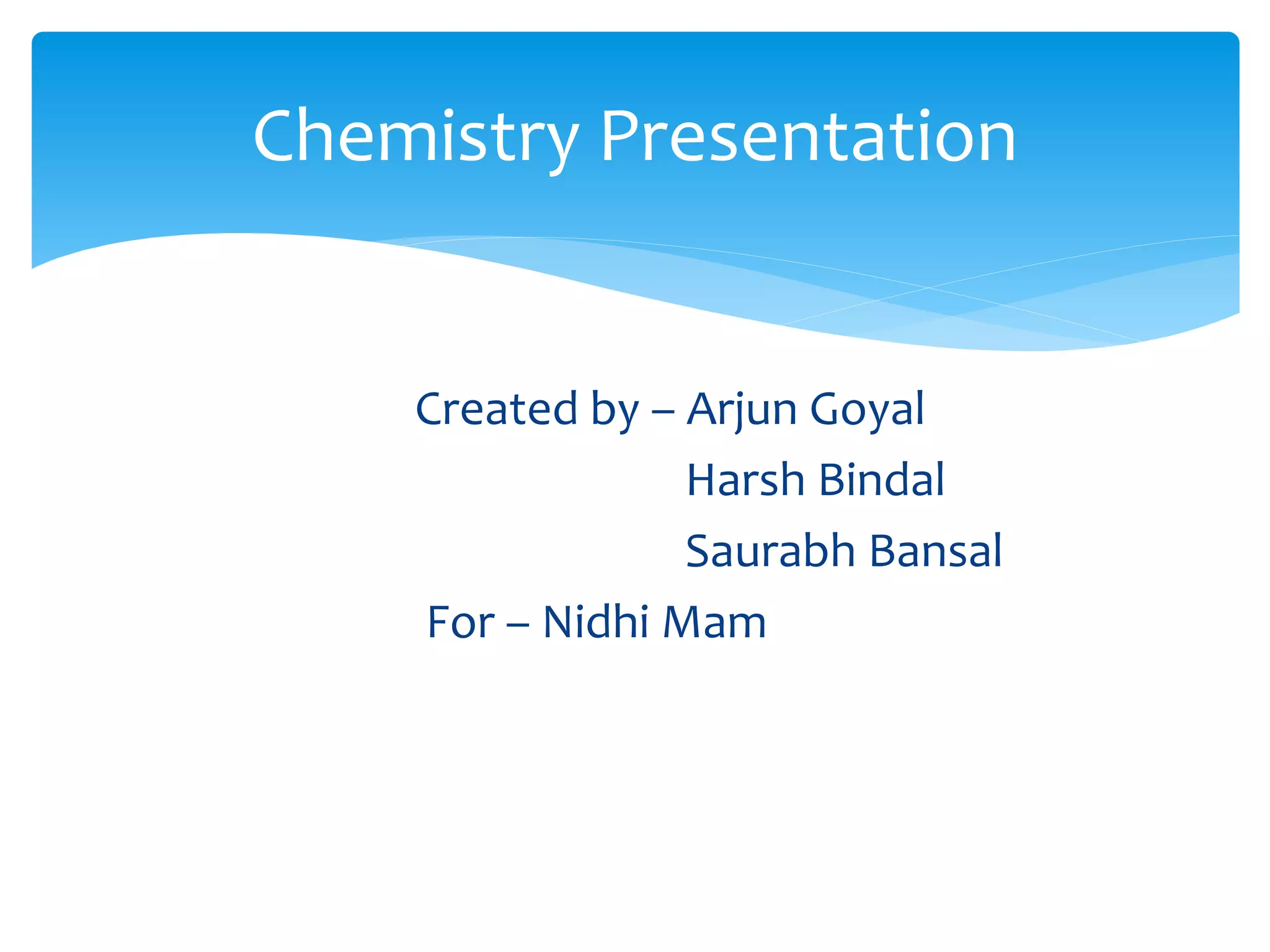 Chemistry Presentation

Created by – Arjun Goyal
Harsh Bindal
Saurabh Bansal
For – Nidhi Mam